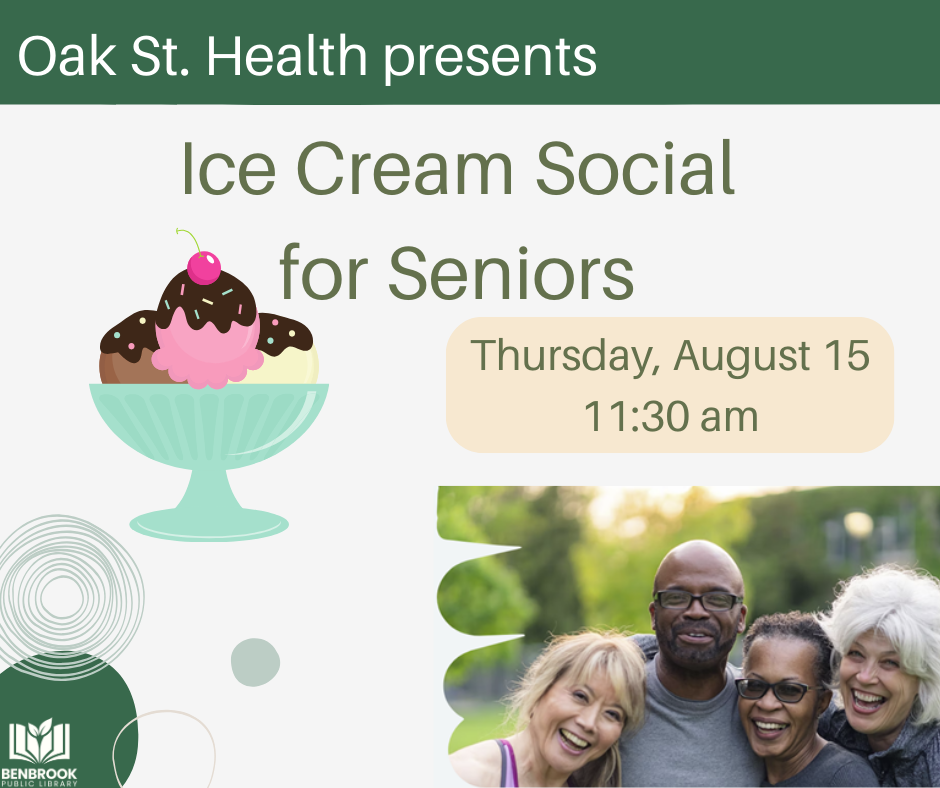 Oak St. Health presents

Ice Cream Social for Seniors

Thursday, August 15
11:30 am

BENBROOK PUBLIC LIBRARY